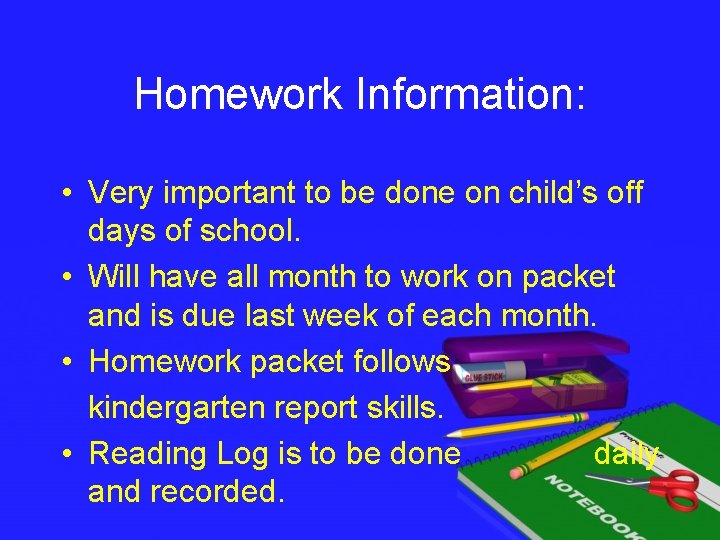 Homework Information:

• Very important to be done on child's off days of school.

• Will have all month to work on packet and is due last week of each month.

• Homework packet follows kindergarten report skills.

• Reading Log is to be done daily and recorded.

GLUE STICK

NOTEBOOK